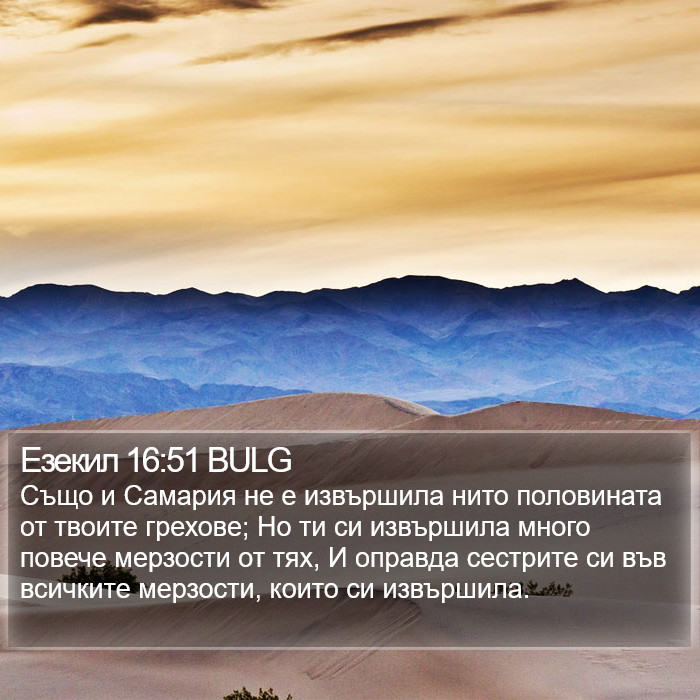 Езекил 16:51 BULG
Също и Самария не е извършила нито половината от твоите грехове; Но ти си извършила много повече мерзости от тях, И оправда сестрите си във всичките мерзости, които си извършила.